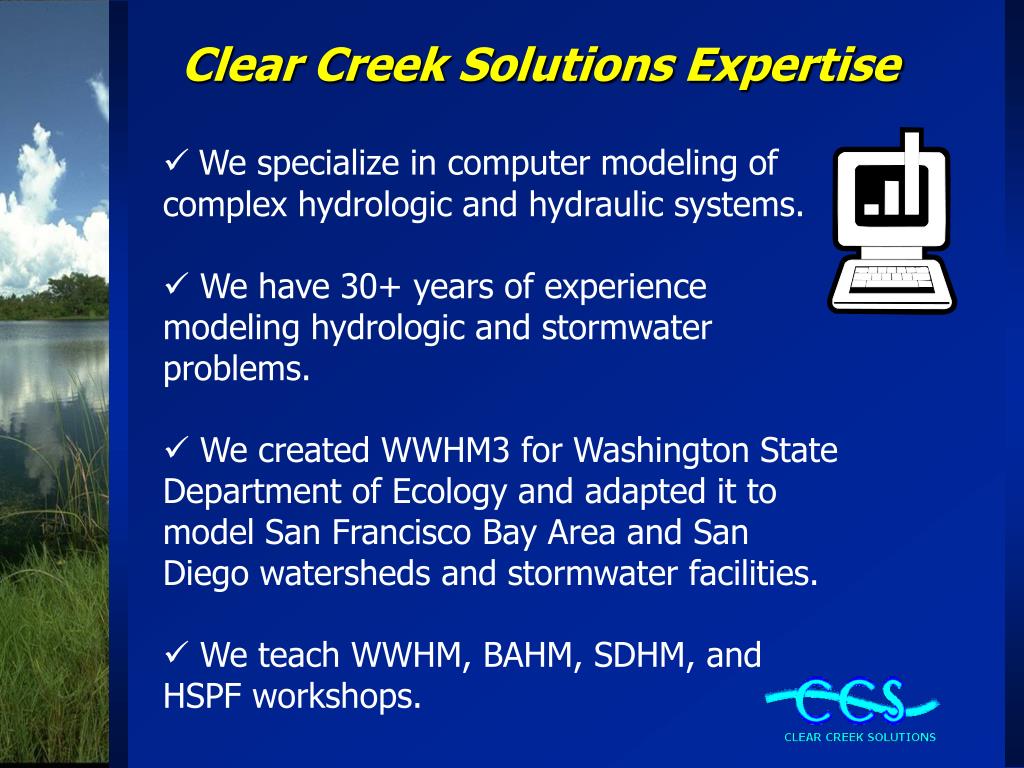 Clear Creek Solutions Expertise

✓ We specialize in computer modeling of complex hydrologic and hydraulic systems.

✓ We have 30+ years of experience modeling hydrologic and stormwater problems.

✓ We created WWHM3 for Washington State Department of Ecology and adapted it to model San Francisco Bay Area and San Diego watersheds and stormwater facilities.

✓ We teach WWHM, BAHM, SDHM, and HSPF workshops.

CCS
CLEAR CREEK SOLUTIONS